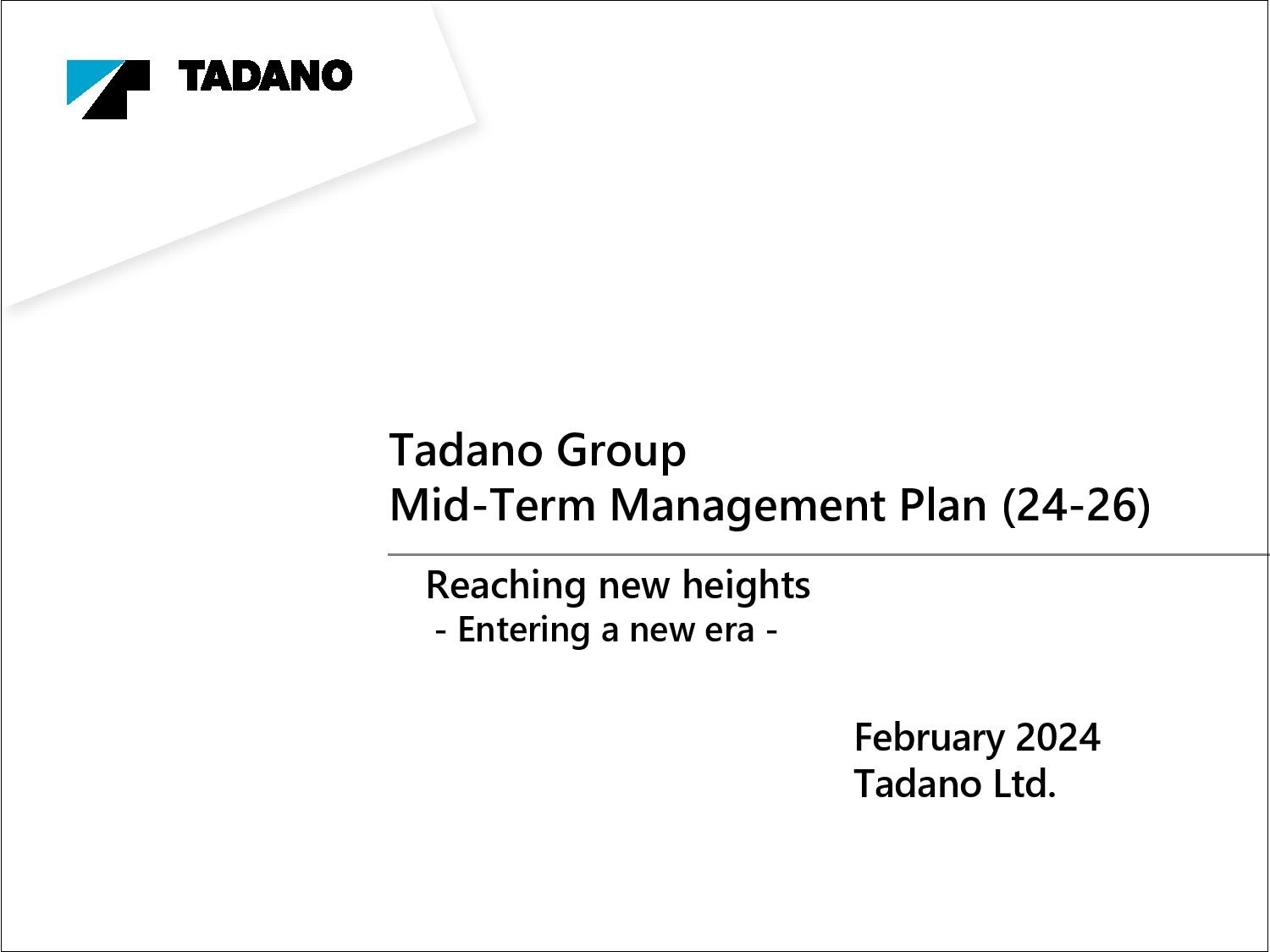 TADANO

Tadano Group
Mid-Term Management Plan (24-26)

Reaching new heights
- Entering a new era -

February 2024
Tadano Ltd.